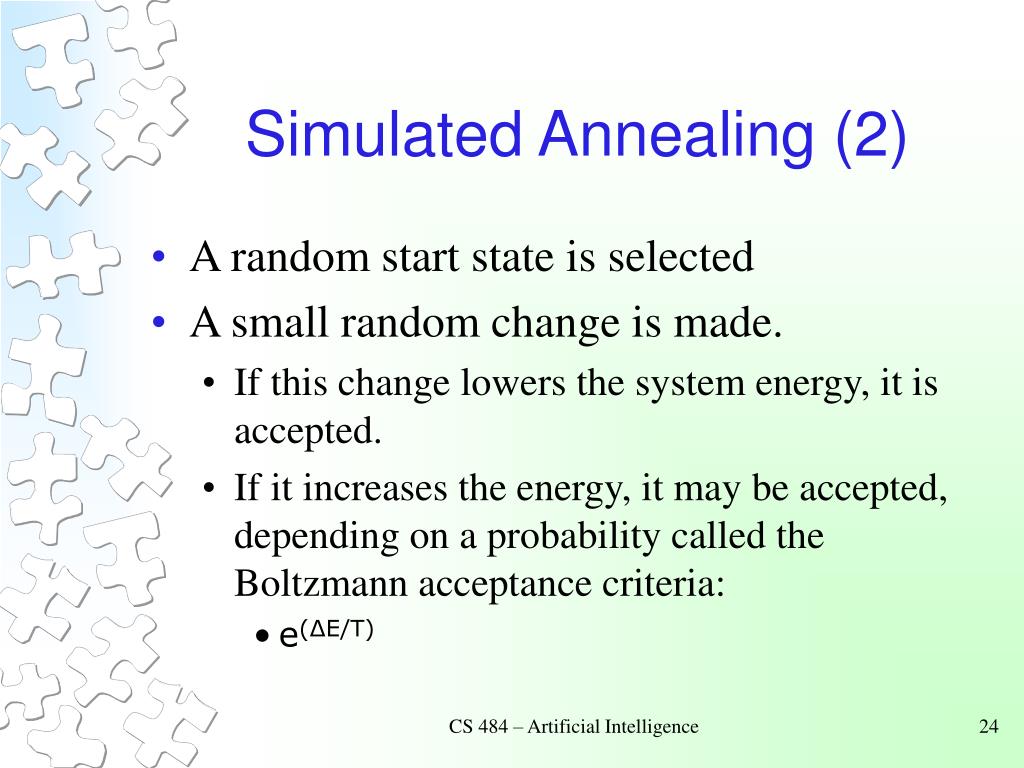 Simulated Annealing (2)

• A random start state is selected
• A small random change is made.
• If this change lowers the system energy, it is accepted.
• If it increases the energy, it may be accepted, depending on a probability called the Boltzmann acceptance criteria:
• $e^{(\Delta E/T)}$

CS 484 – Artificial Intelligence

24